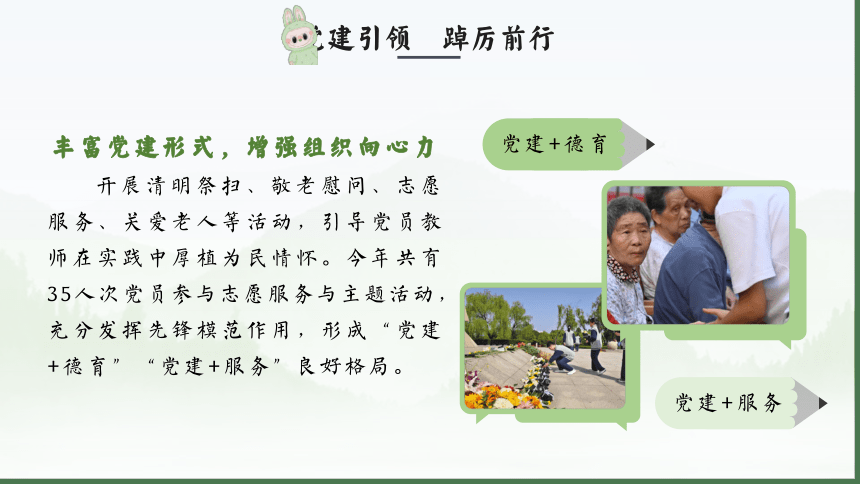 党建引领 踔厉前行

丰富党建形式，增强组织向心力

开展清明祭扫、敬老慰问、志愿服务、关爱老人等活动，引导党员教师在实践中厚植为民情怀。今年共有35人次党员参与志愿服务与主题活动，充分发挥先锋模范作用，形成“党建+德育”“党建+服务”良好格局。

党建+德育

党建+服务